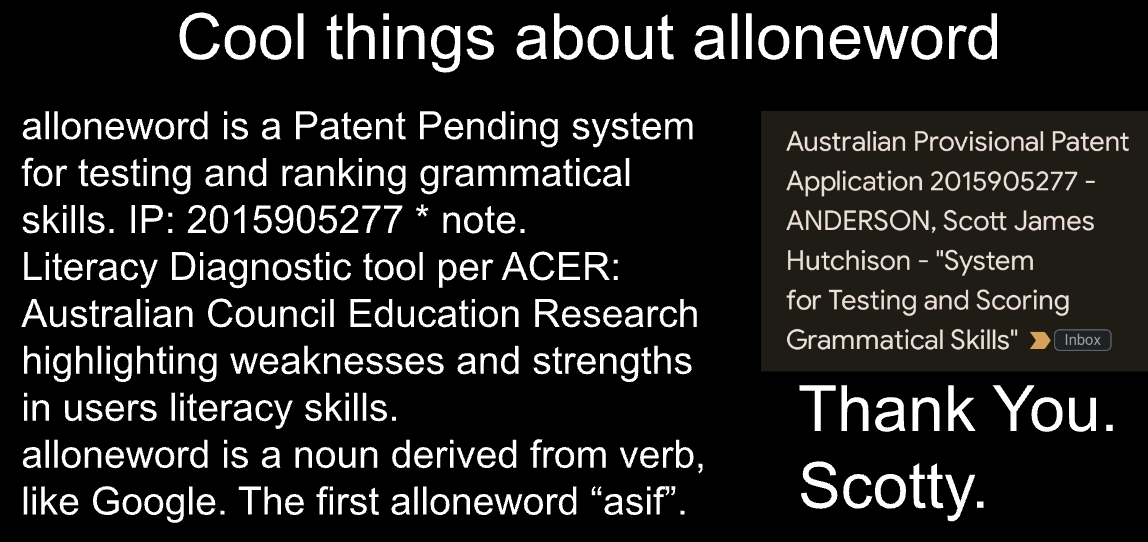 Cool things about alloneword

alloneword is a Patent Pending system for testing and ranking grammatical skills. IP: 2015905277 * note.
Literacy Diagnostic tool per ACER: Australian Council Education Research highlighting weaknesses and strengths in users literacy skills.
alloneword is a noun derived from verb, like Google. The first alloneword “asif”.

Australian Provisional Patent Application 2015905277 - ANDERSON, Scott James Hutchison - "System for Testing and Scoring Grammatical Skills" Inbox

Thank You.
Scotty.